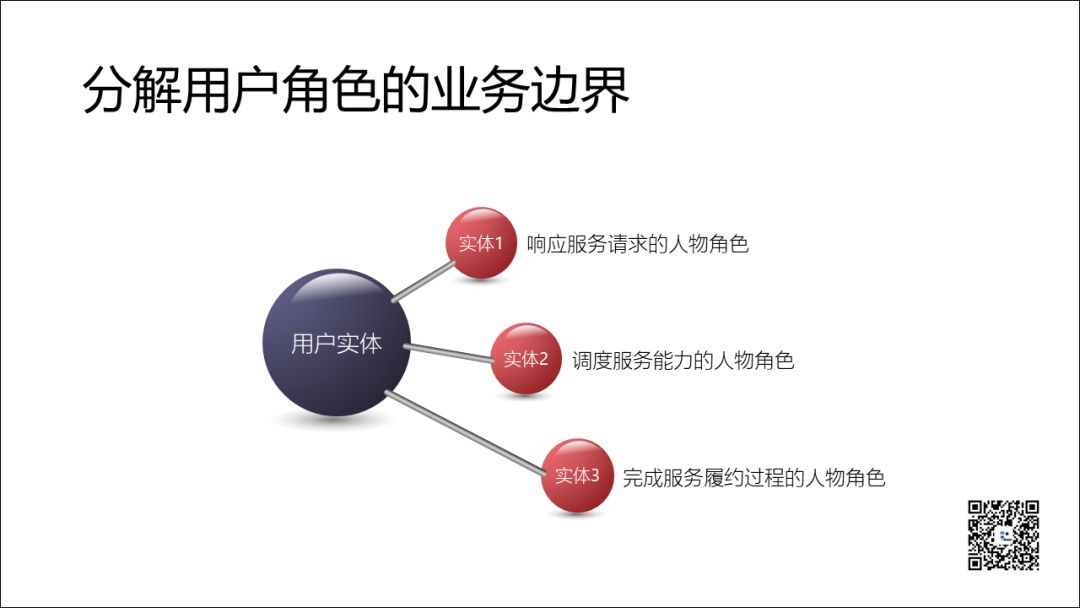 分解用户角色的业务边界

用户实体

实体1 响应服务请求的人物角色

实体2 调度服务能力的人物角色

实体3 完成服务履约过程的人物角色